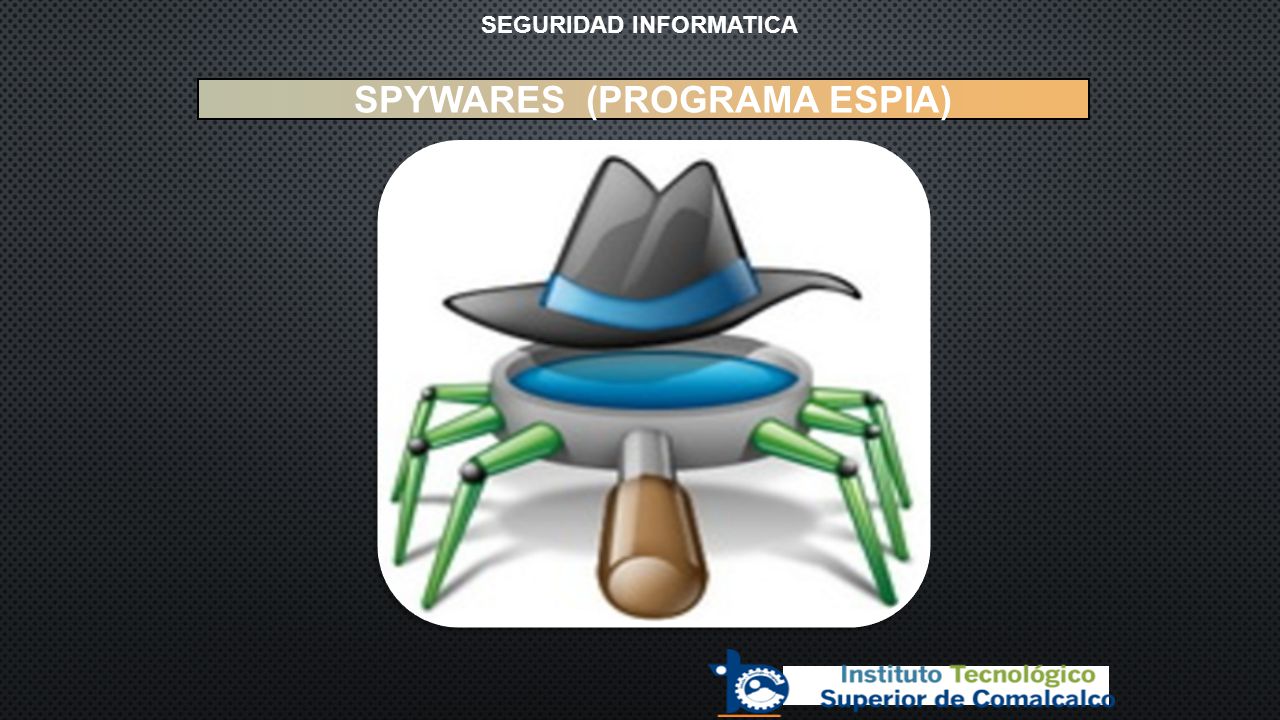 SEGURIDAD INFORMATICA

SPYWARES (PROGRAMA ESPIA)

Instituto Tecnológico
Superior de Comalcalco